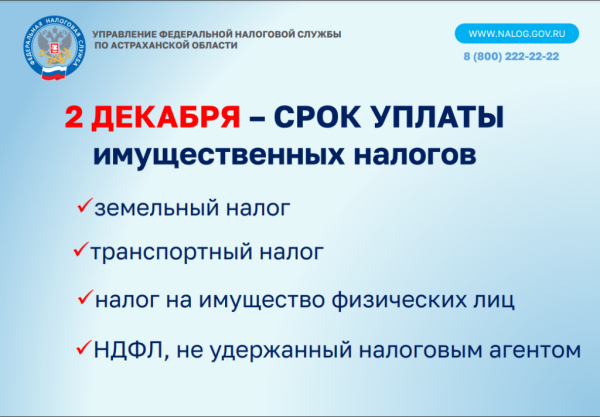 ФЕДЕРАЛЬНАЯ НАЛОГОВАЯ СЛУЖБА

УПРАВЛЕНИЕ ФЕДЕРАЛЬНОЙ НАЛОГОВОЙ СЛУЖБЫ ПО АСТРАХАНСКОЙ ОБЛАСТИ

WWW.NALOG.GOV.RU

8 (800) 222-22-22

2 ДЕКАБРЯ – СРОК УПЛАТЫ имущественных налогов

✓земельный налог

✓транспортный налог

✓налог на имущество физических лиц

✓НДФЛ, не удержанный налоговым агентом